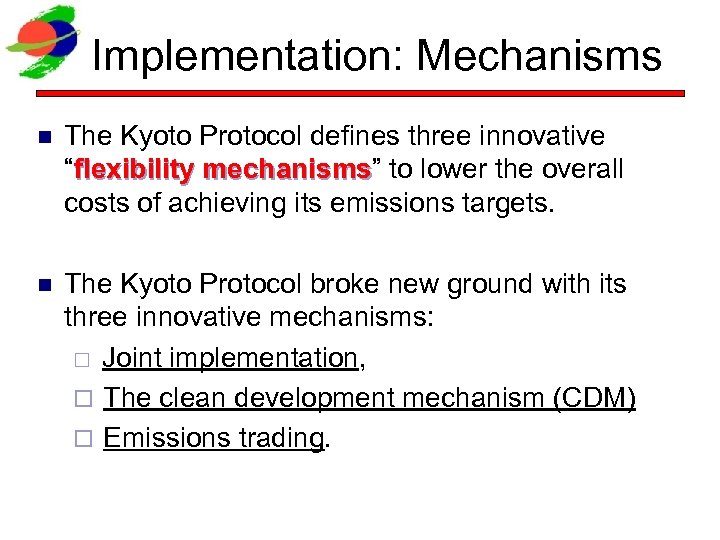 Implementation: Mechanisms

The Kyoto Protocol defines three innovative “flexibility mechanisms” to lower the overall costs of achieving its emissions targets.

The Kyoto Protocol broke new ground with its three innovative mechanisms:

Joint implementation,

The clean development mechanism (CDM)

Emissions trading.